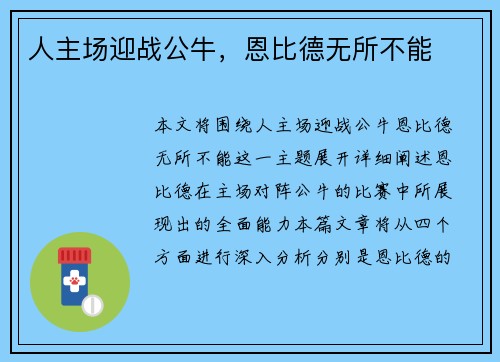 人主场迎战公牛，恩比德无所不能

本文将围绕人主场迎战公牛恩比德无所不能这一主题展开详细阐述恩比德在主场对阵公牛的比赛中所展现出的全面能力本篇文章将从四个方面进行深入分析分别是恩比德的